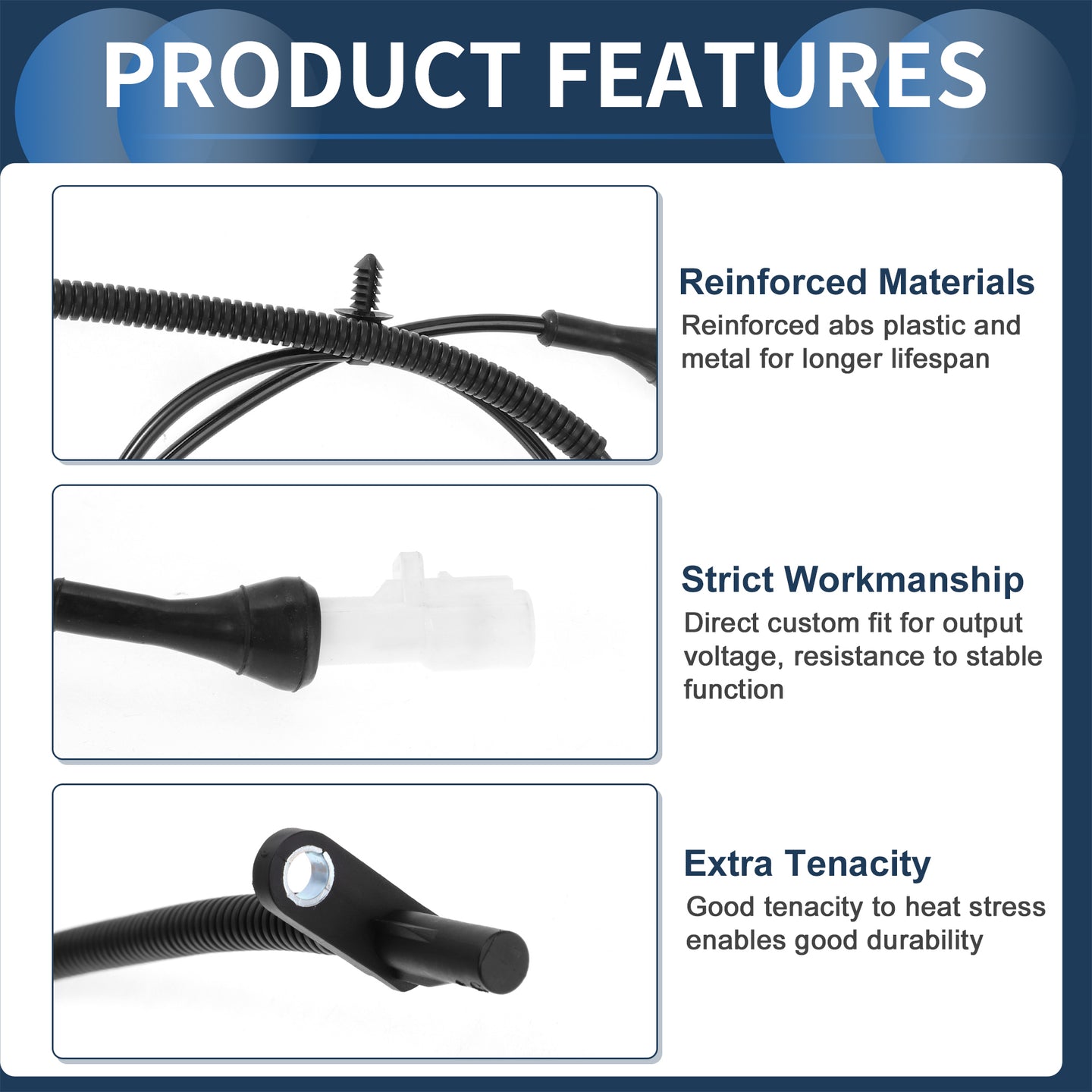 PRODUCT FEATURES

Reinforced Materials
Reinforced abs plastic and metal for longer lifespan

Strict Workmanship
Direct custom fit for output voltage, resistance to stable function

Extra Tenacity
Good tenacity to heat stress enables good durability